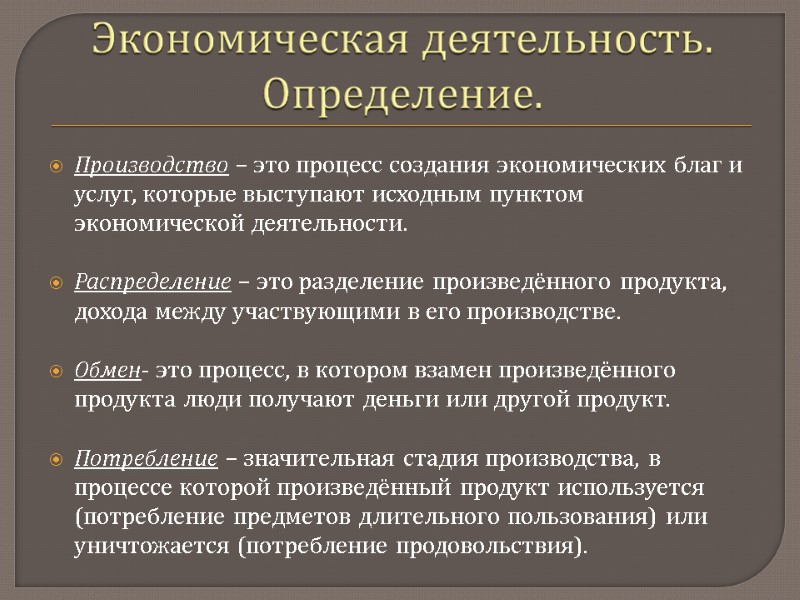 Экономическая деятельность. Определение.

Производство – это процесс создания экономических благ и услуг, которые выступают исходным пунктом экономической деятельности.

Распределение – это разделение произведённого продукта, дохода между участвующими в его производстве.

Обмен- это процесс, в котором взамен произведённого продукта люди получают деньги или другой продукт.

Потребление – значительная стадия производства, в процессе которой произведённый продукт используется (потребление предметов длительного пользования) или уничтожается (потребление продовольствия).